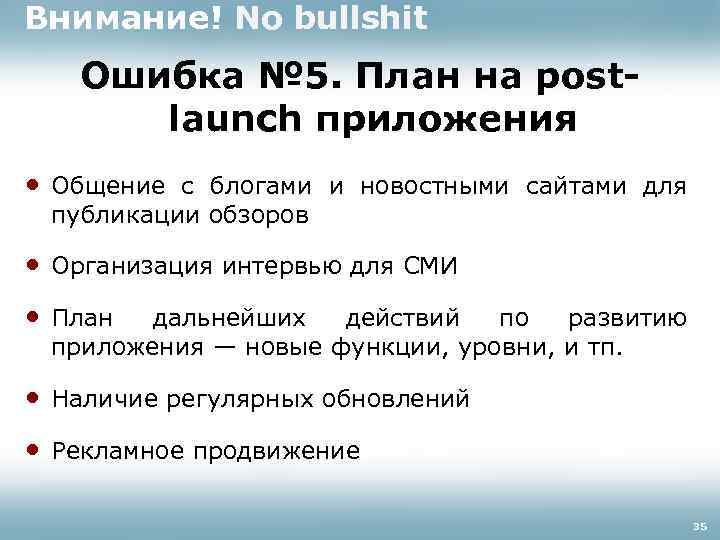 Внимание! No bullshit

Ошибка №5. План на post-launch приложения

• Общение с блогами и новостными сайтами для публикации обзоров

• Организация интервью для СМИ

• План дальнейших действий по развитию приложения — новые функции, уровни, и тп.

• Наличие регулярных обновлений

• Рекламное продвижение

35